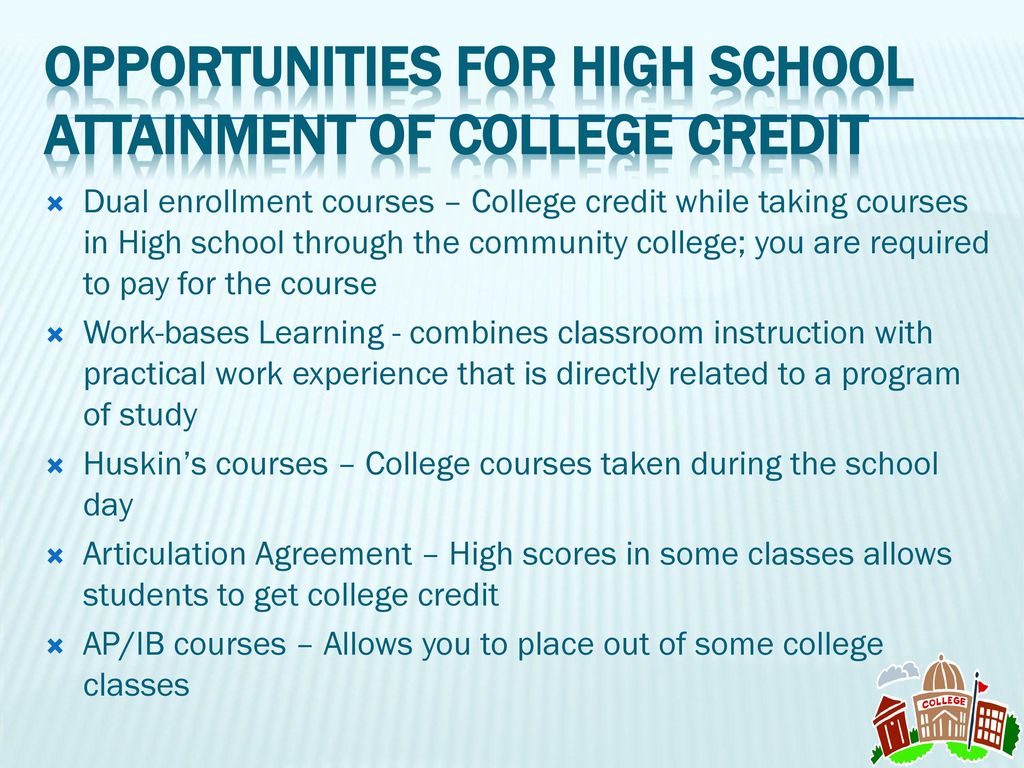 OPPORTUNITIES FOR HIGH SCHOOL ATTAINMENT OF COLLEGE CREDIT

Dual enrollment courses – College credit while taking courses in High school through the community college; you are required to pay for the course

Work-bases Learning - combines classroom instruction with practical work experience that is directly related to a program of study

Huskin's courses – College courses taken during the school day

Articulation Agreement – High scores in some classes allows students to get college credit

AP/IB courses – Allows you to place out of some college classes

COLLEGE